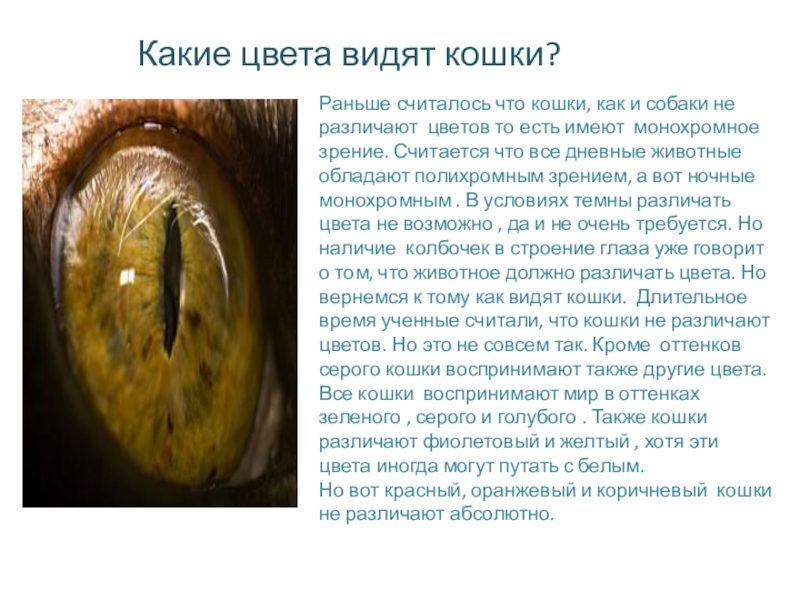 Какие цвета видят кошки?

Раньше считалось что кошки, как и собаки не различают цветов то есть имеют монохромное зрение. Считается что все дневные животные обладают полихромным зрением, а вот ночные монохромным . В условиях темны различать цвета не возможно , да и не очень требуется. Но наличие колбочек в строение глаза уже говорит о том, что животное должно различать цвета. Но вернемся к тому как видят кошки. Длительное время ученные считали, что кошки не различают цветов. Но это не совсем так. Кроме оттенков серого кошки воспринимают также другие цвета. Все кошки воспринимают мир в оттенках зеленого , серого и голубого . Также кошки различают фиолетовый и желтый , хотя эти цвета иногда могут путать с белым.
Но вот красный, оранжевый и коричневый кошки не различают абсолютно.